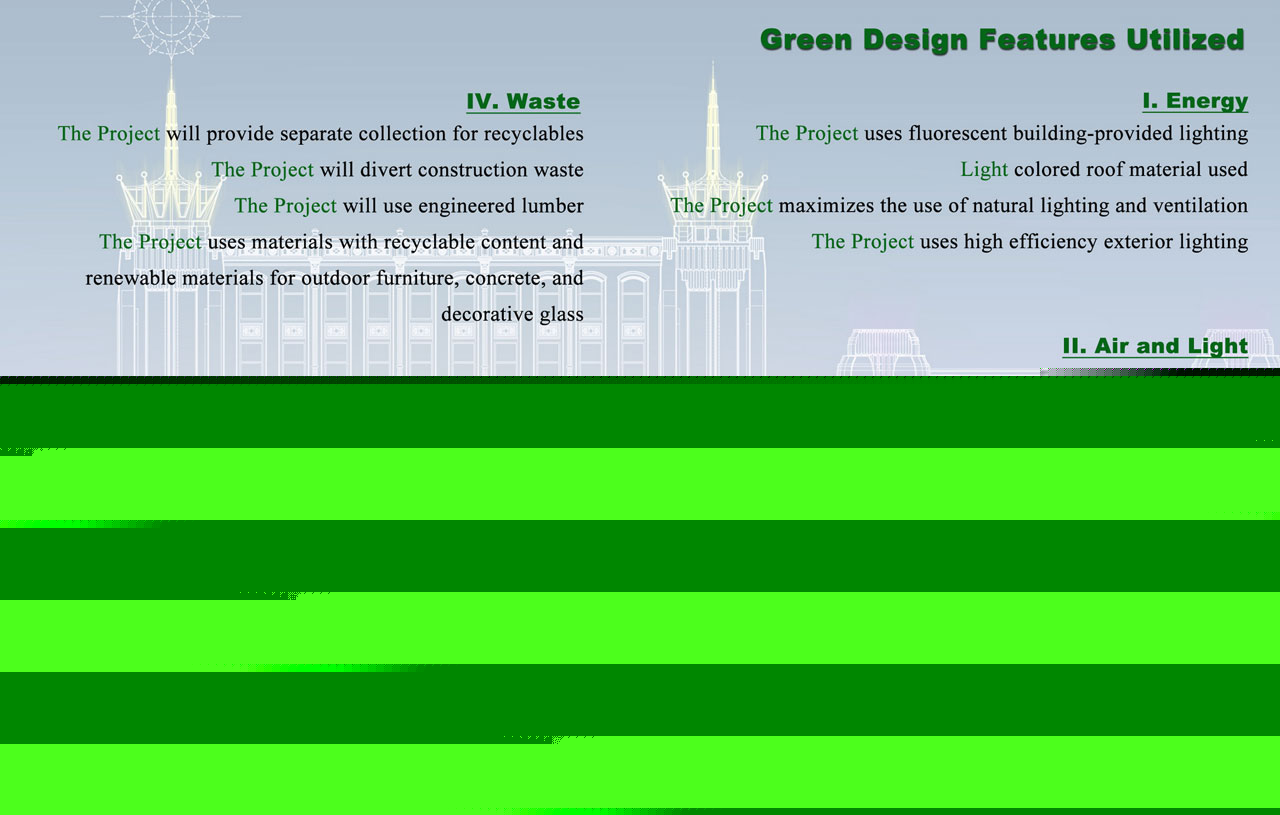 Green Design Features Utilized

IV. Waste

The Project will provide separate collection for recyclables

The Project will divert construction waste

The Project will use engineered lumber

The Project uses materials with recyclable content and renewable materials for outdoor furniture, concrete, and decorative glass

I. Energy

The Project uses fluorescent building-provided lighting

Light colored roof material used

The Project maximizes the use of natural lighting and ventilation

The Project uses high efficiency exterior lighting

II. Air and Light